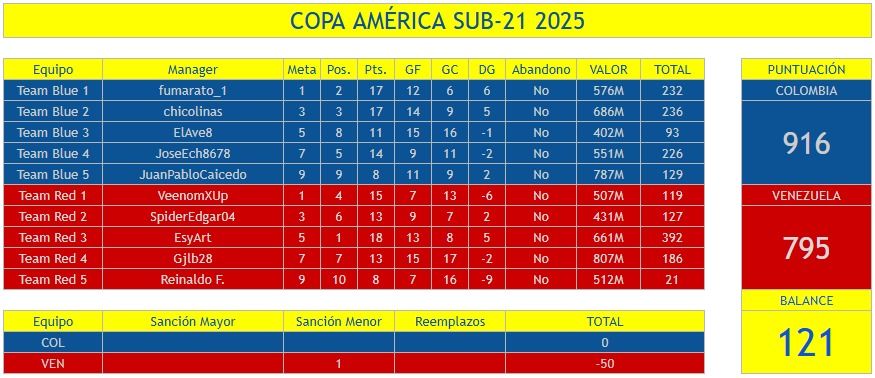 COPA AMÉRICA SUB-21 2025

| Equipo | Manager | Meta | Pos. | Pts. | GF | GC | DG | Abandono | VALOR | TOTAL |
|---|---|---|---|---|---|---|---|---|---|---|
| Team Blue 1 | fumarato_1 | 1 | 2 | 17 | 12 | 6 | 6 | No | 576M | 232 |
| Team Blue 2 | chicolinas | 3 | 3 | 17 | 14 | 9 | 5 | No | 686M | 236 |
| Team Blue 3 | ElAve8 | 5 | 8 | 11 | 15 | 16 | -1 | No | 402M | 93 |
| Team Blue 4 | JoseEch8678 | 7 | 5 | 14 | 9 | 11 | -2 | No | 551M | 226 |
| Team Blue 5 | JuanPabloCaicedo | 9 | 9 | 8 | 11 | 9 | 2 | No | 787M | 129 |
| Team Red 1 | VeenomXUp | 1 | 4 | 15 | 7 | 13 | -6 | No | 507M | 119 |
| Team Red 2 | SpiderEdgar04 | 3 | 6 | 13 | 9 | 7 | 2 | No | 431M | 127 |
| Team Red 3 | EsyArt | 5 | 1 | 18 | 13 | 8 | 5 | No | 661M | 392 |
| Team Red 4 | Gjlb28 | 7 | 7 | 13 | 15 | 17 | -2 | No | 807M | 186 |
| Team Red 5 | Reinaldo F. | 9 | 10 | 8 | 7 | 16 | -9 | No | 512M | 21 |

| Equipo | Sanción Mayor | Sanción Menor | Reemplazos | TOTAL |
|---|---|---|---|---|
| COL | | | | 0 |
| VEN | | 1 | | -50 |

PUNTUACIÓN
COLOMBIA
916
VENEZUELA
795
BALANCE
121